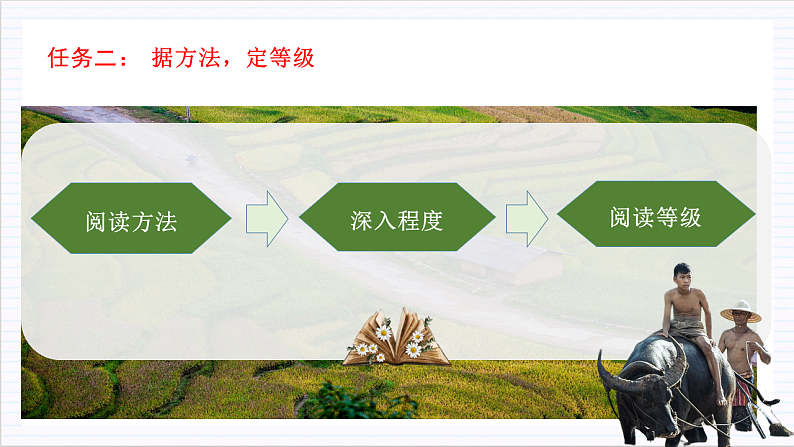 任务二： 据方法，定等级

阅读方法

深入程度

阅读等级